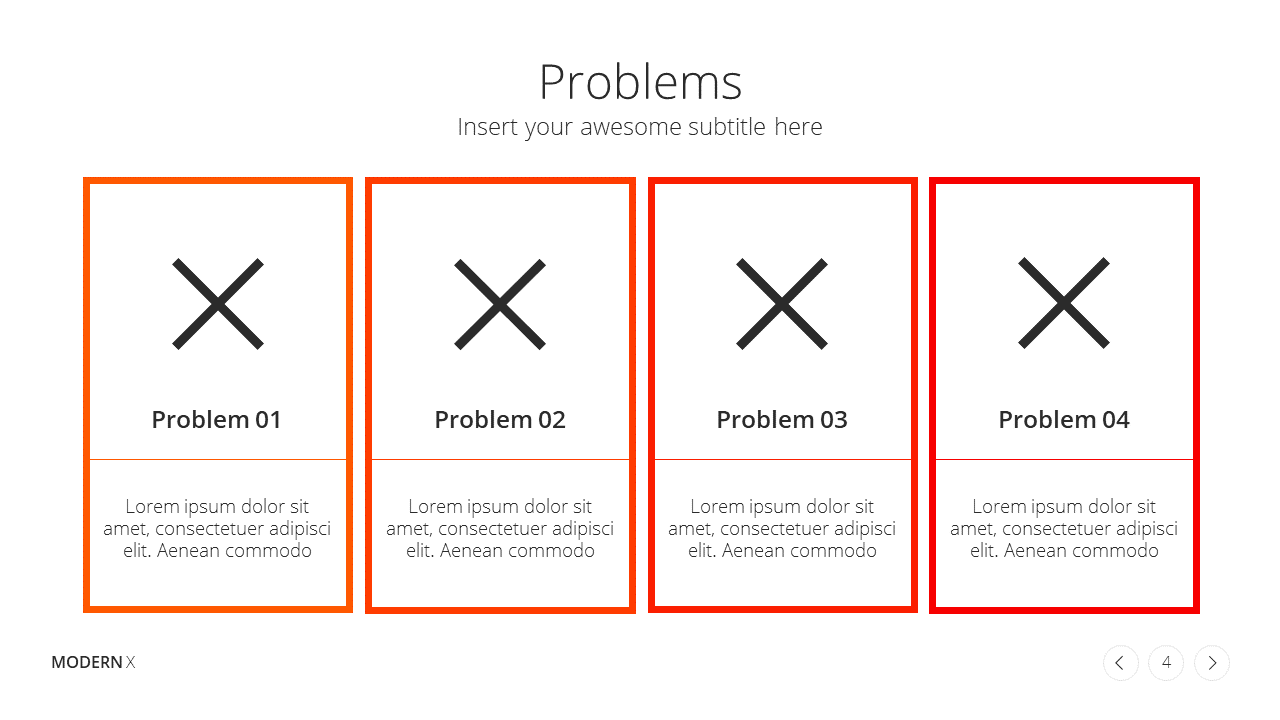 Problems

Insert your awesome subtitle here

Problem 01

Lorem ipsum dolor sit amet, consectetuer adipisci elit. Aenean commodo

Problem 02

Lorem ipsum dolor sit amet, consectetuer adipisci elit. Aenean commodo

Problem 03

Lorem ipsum dolor sit amet, consectetuer adipisci elit. Aenean commodo

Problem 04

Lorem ipsum dolor sit amet, consectetuer adipisci elit. Aenean commodo

MODERN X

4